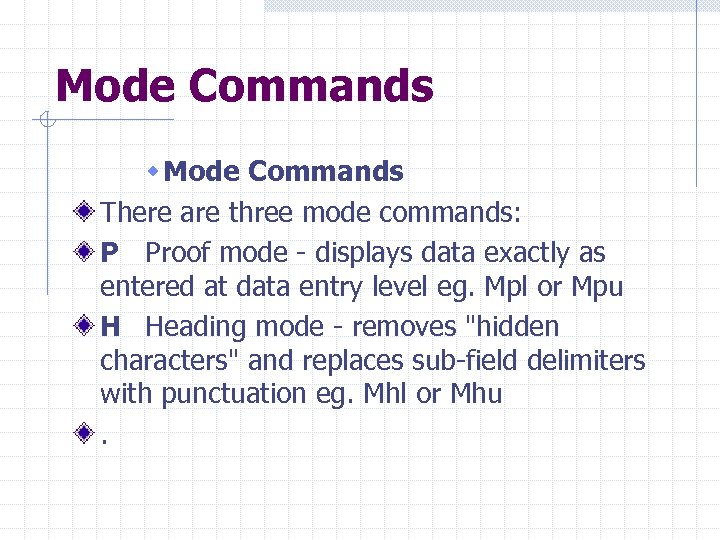 Mode Commands

Mode Commands

There are three mode commands:

P Proof mode - displays data exactly as entered at data entry level eg. Mpl or Mpu

H Heading mode - removes "hidden characters" and replaces sub-field delimiters with punctuation eg. Mhl or Mhu

.